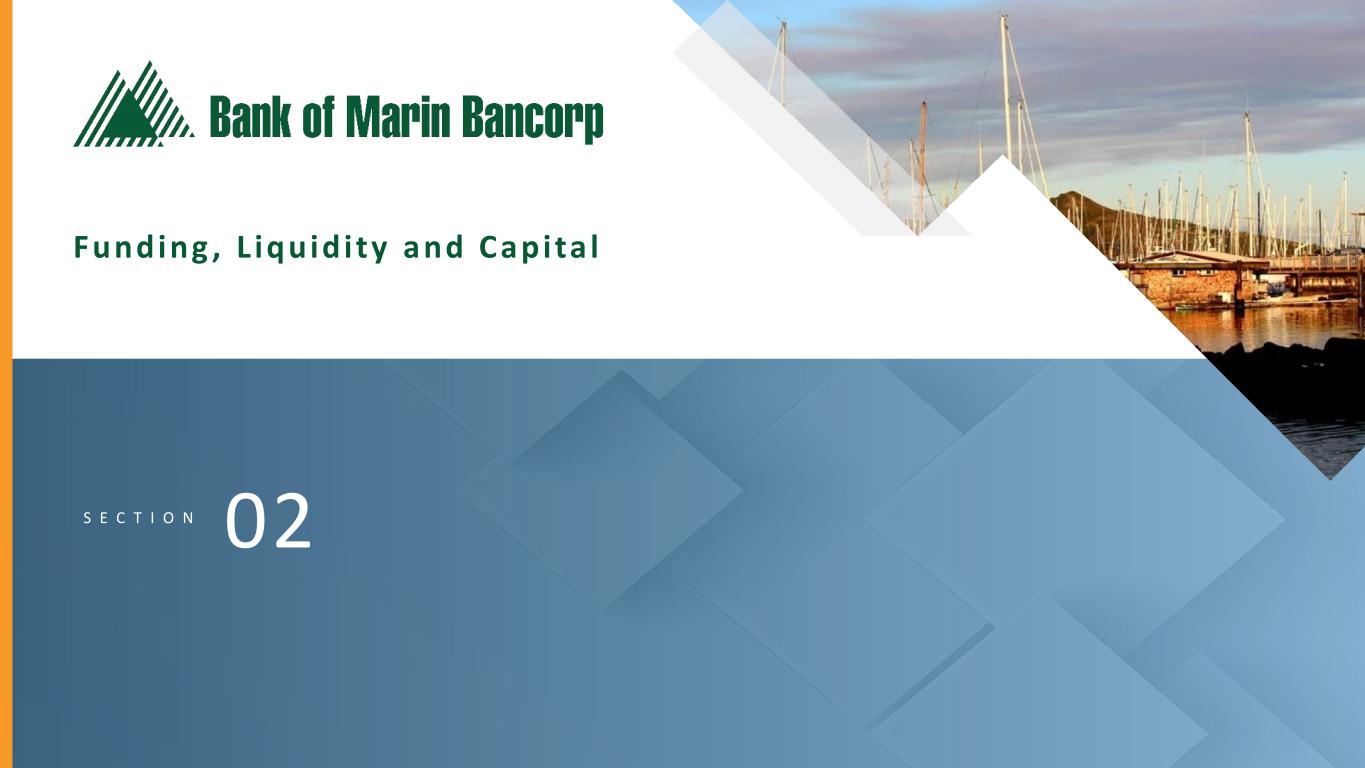 Bank of Marin Bancorp

Funding, Liquidity and Capital

SECTION 02